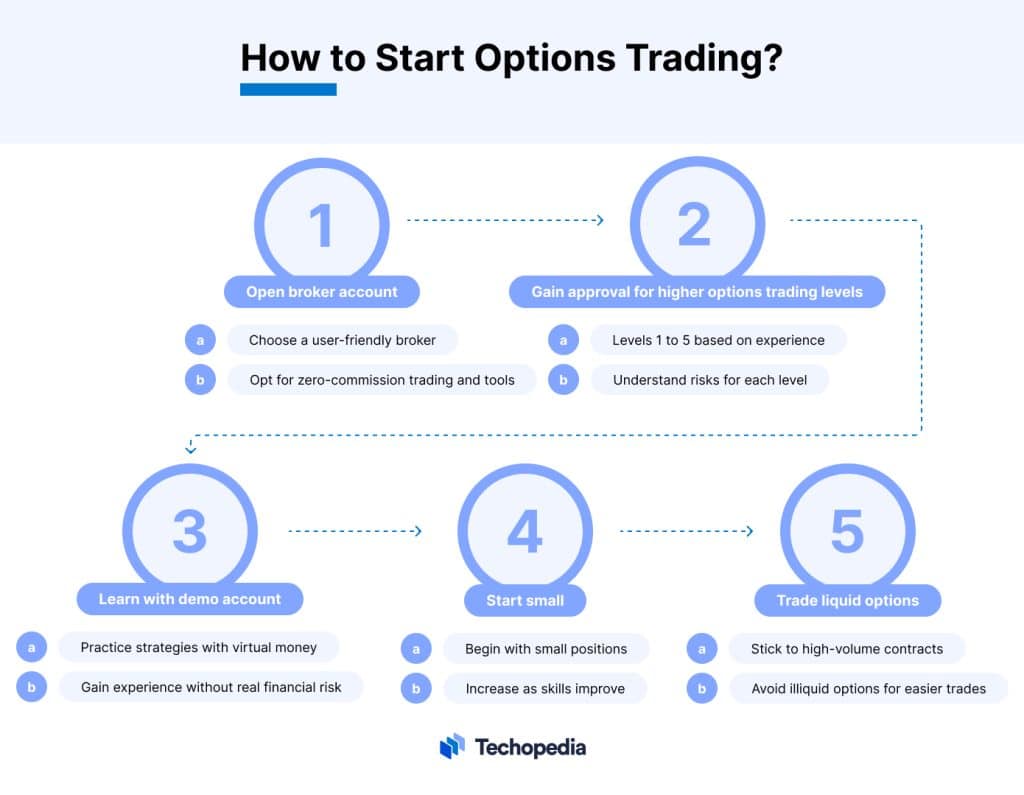 How to Start Options Trading?

1
Open broker account
a Choose a user-friendly broker
b Opt for zero-commission trading and tools

2
Gain approval for higher options trading levels
a Levels 1 to 5 based on experience
b Understand risks for each level

3
Learn with demo account
a Practice strategies with virtual money
b Gain experience without real financial risk

4
Start small
a Begin with small positions
b Increase as skills improve

5
Trade liquid options
a Stick to high-volume contracts
b Avoid illiquid options for easier trades

Techopedia